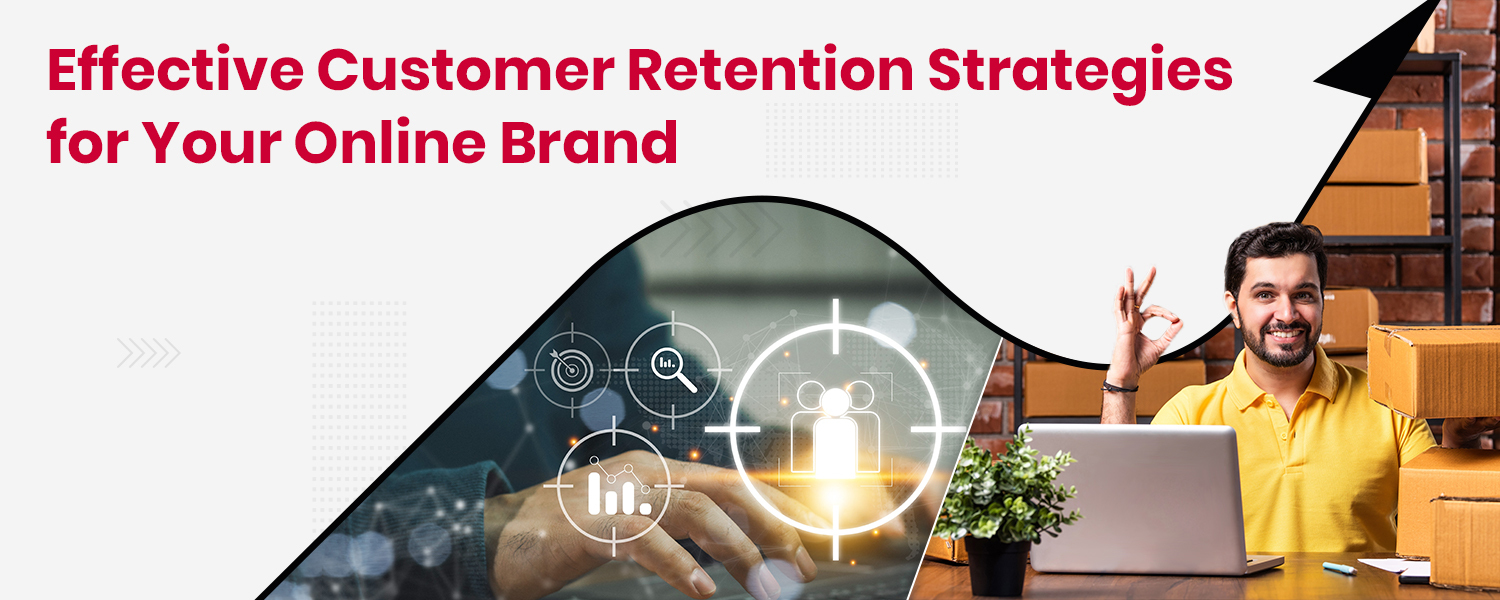 Effective Customer Retention Strategies for Your Online Brand